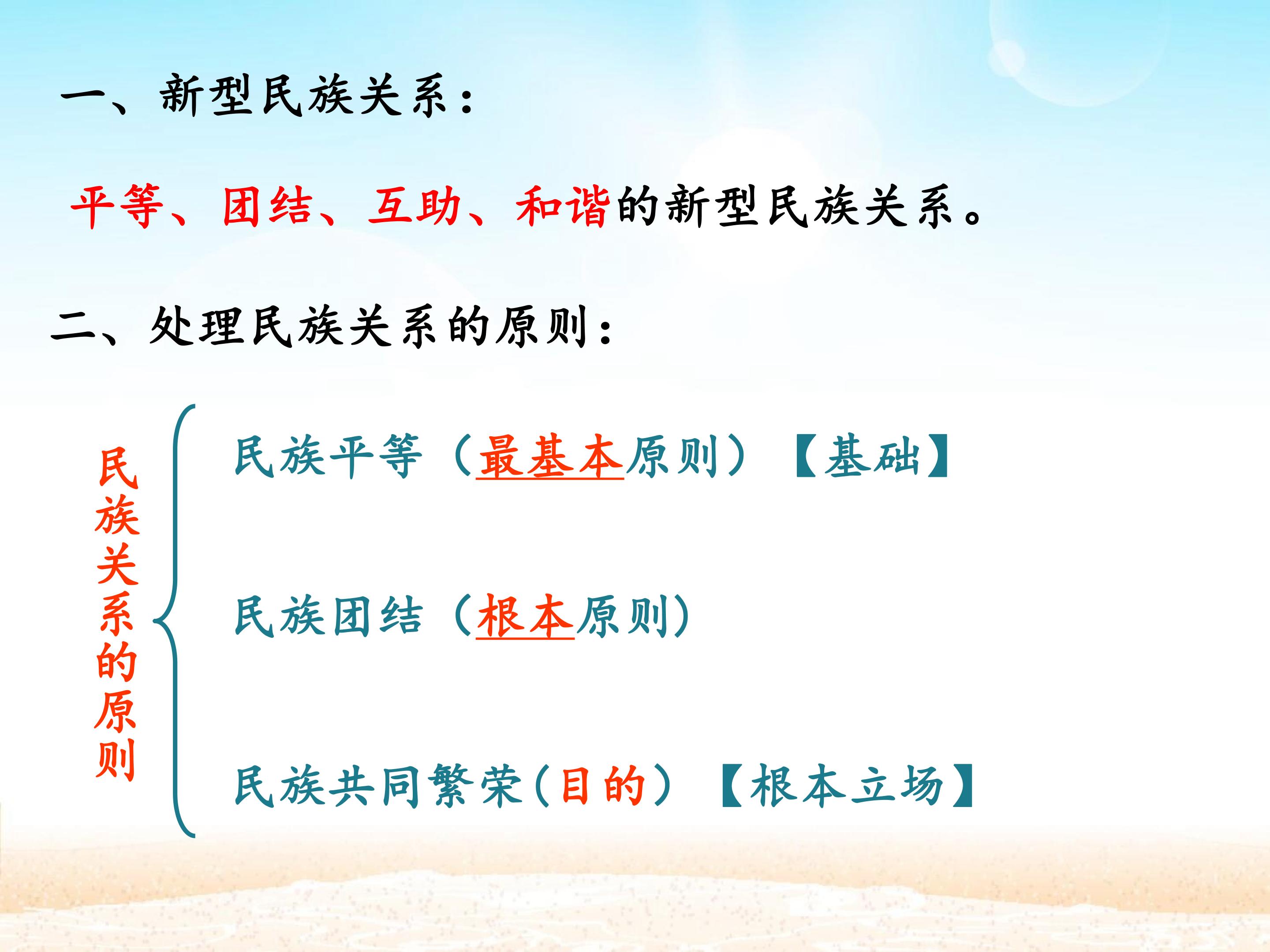 一、新型民族关系：

平等、团结、互助、和谐的新型民族关系。

二、处理民族关系的原则：

民族关系的原则

民族平等（最基本原则）【基础】

民族团结（根本原则）

民族共同繁荣（目的）【根本立场】